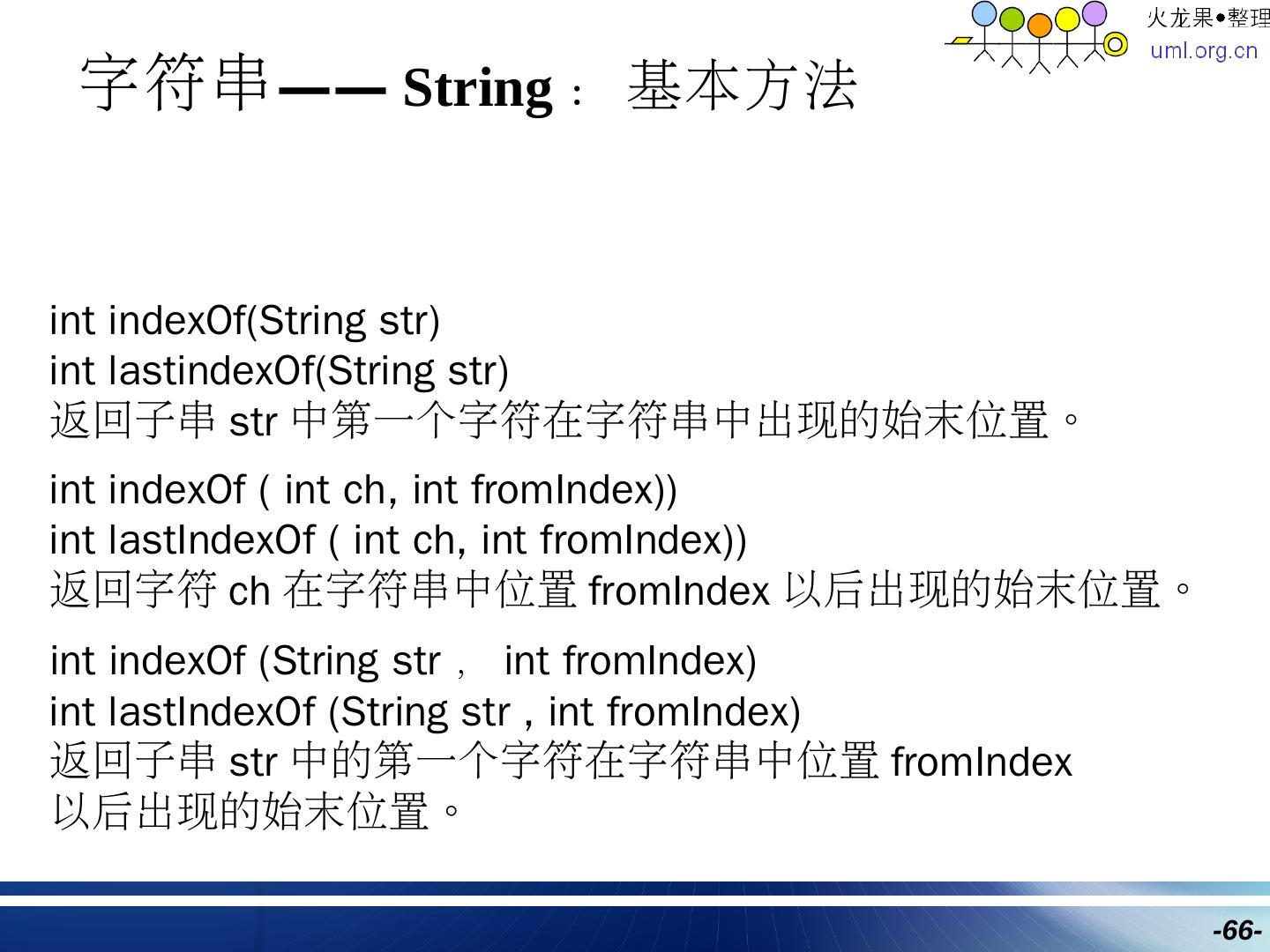 火龙果●整理
uml.org.cn

字符串—— String： 基本方法

int indexOf(String str)
int lastindexOf(String str)
返回子串 str 中第一个字符在字符串中出现的始末位置。

int indexOf ( int ch, int fromIndex))
int lastIndexOf ( int ch, int fromIndex))
返回字符 ch 在字符串中位置 fromIndex 以后出现的始末位置。

int indexOf (String str， int fromIndex)
int lastIndexOf (String str , int fromIndex)
返回子串 str 中的第一个字符在字符串中位置 fromIndex 以后出现的始末位置。

-66-